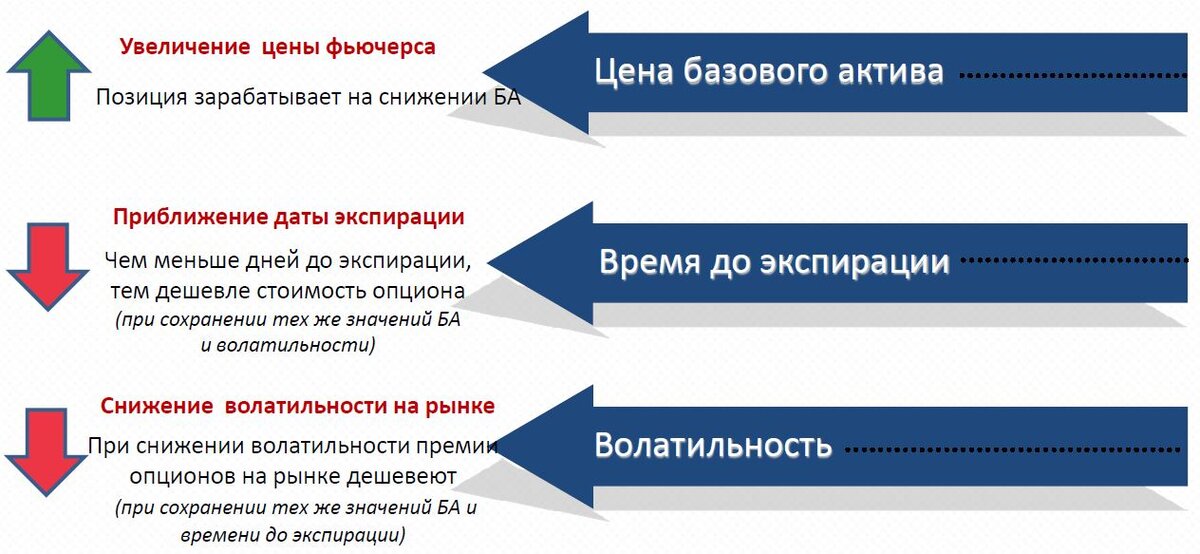 Увеличение цены фьючерса

Позиция зарабатывает на снижении БА

Цена базового актива

Приближение даты экспирации

Чем меньше дней до экспирации, тем дешевле стоимость опциона (при сохранении тех же значений БА и волатильности)

Время до экспирации

Снижение волатильности на рынке

При снижении волатильности премии опционов на рынке дешевеют (при сохранении тех же значений БА и времени до экспирации)

Волатильность